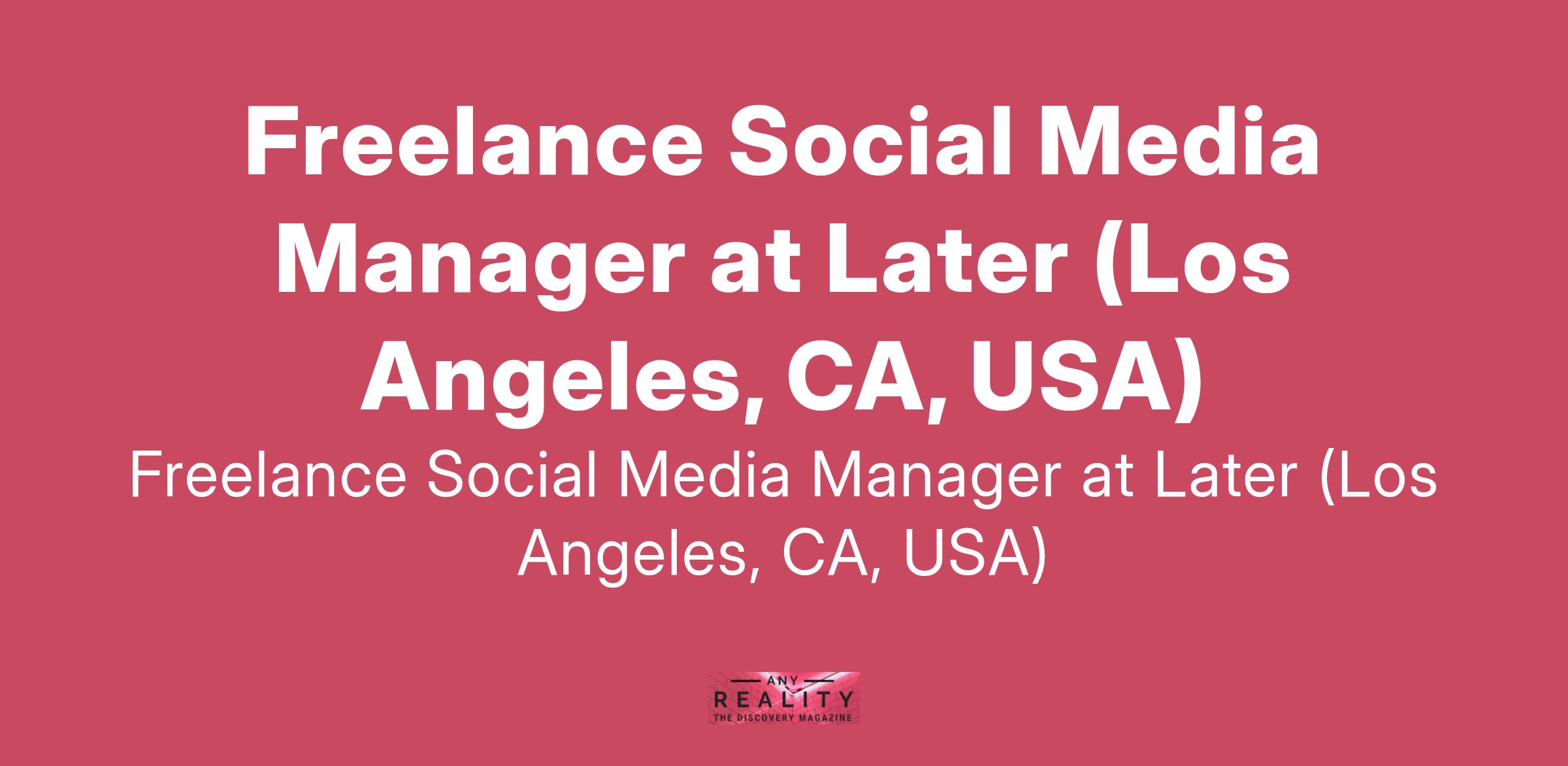 Freelance Social Media Manager at Later (Los Angeles, CA, USA)

Freelance Social Media Manager at Later (Los Angeles, CA, USA)

ANY
REALITY
THE DISCOVERY MAGAZINE